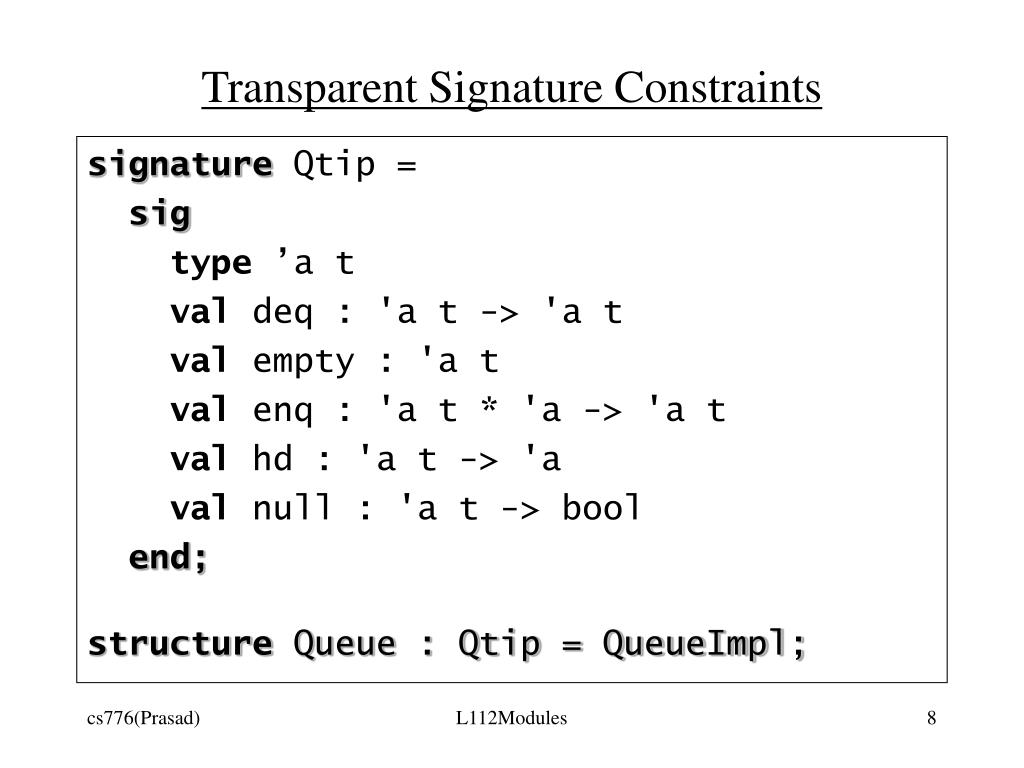 Transparent Signature Constraints

signature Qtip =
  sig
    type ’a t
    val deq : 'a t -> 'a t
    val empty : 'a t
    val enq : 'a t * 'a -> 'a t
    val hd : 'a t -> 'a
    val null : 'a t -> bool
  end;

structure Queue : Qtip = QueueImpl;

cs776(Prasad)

L112Modules

8